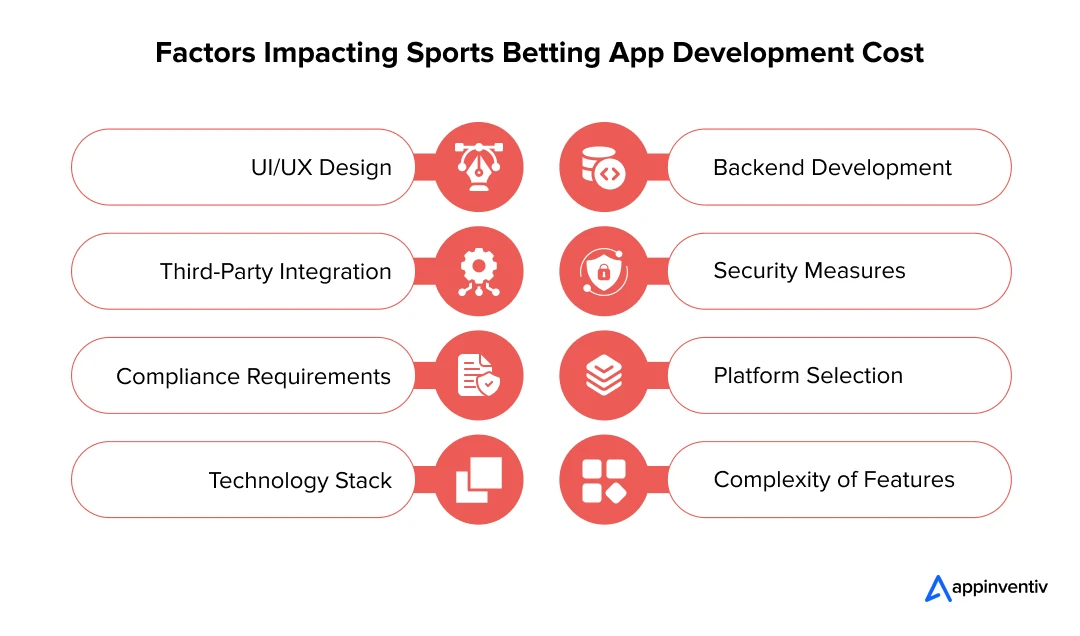 Factors Impacting Sports Betting App Development Cost

UI/UX Design

Third-Party Integration

Compliance Requirements

Technology Stack

Backend Development

Security Measures

Platform Selection

Complexity of Features

appinventiv